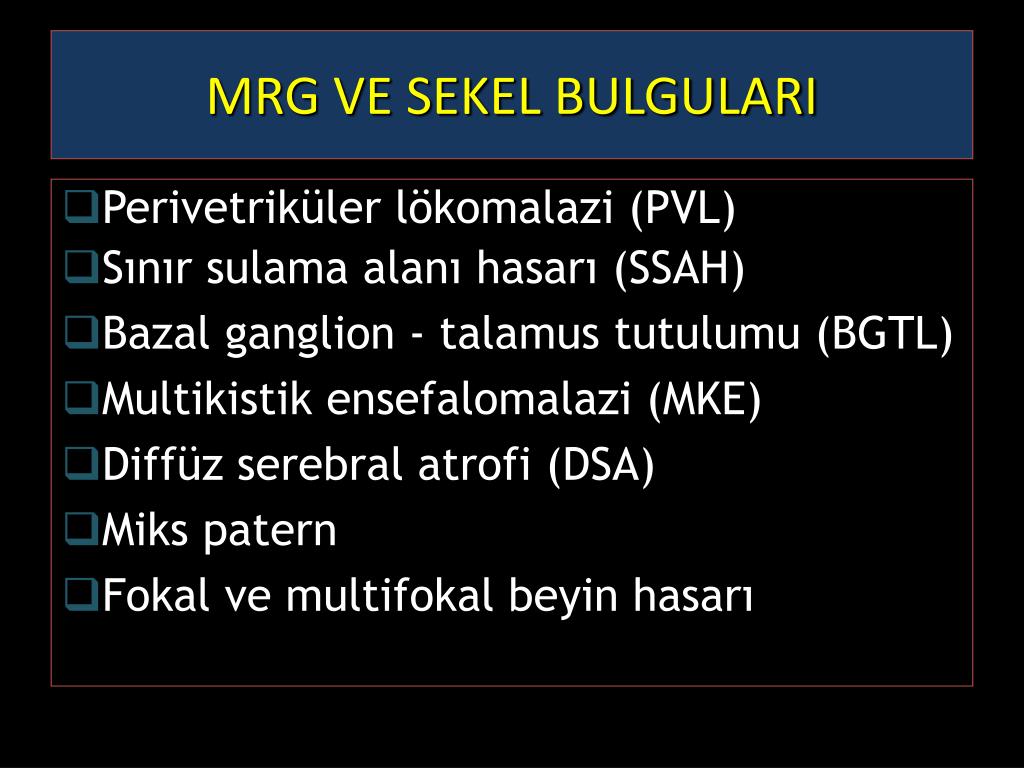 MRG VE SEKEL BULGULARI

❑Perivetriküler lökomalazi (PVL)
❑Sınır sulama alanı hasarı (SSAH)
❑Bazal ganglion - talamus tutulumu (BGTL)
❑Multikistik ensefalomalazi (MKE)
❑Diffüz serebral atrofi (DSA)
❑Miks patern
❑Fokal ve multifokal beyin hasarı